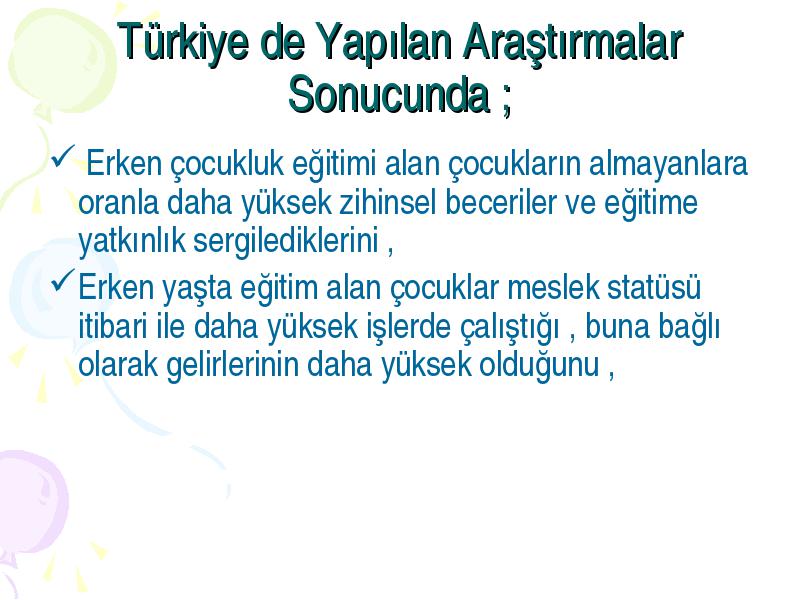 Türkiye de Yapılan Araştırmalar Sonucunda ;

✓ Erken çocukluk eğitimi alan çocukların almayanlara oranla daha yüksek zihinsel beceriler ve eğitime yatkınlık sergilediklerini ,

✓ Erken yaşta eğitim alan çocuklar meslek statüsü itibari ile daha yüksek işlerde çalıştığı , buna bağlı olarak gelirlerinin daha yüksek olduğunu ,